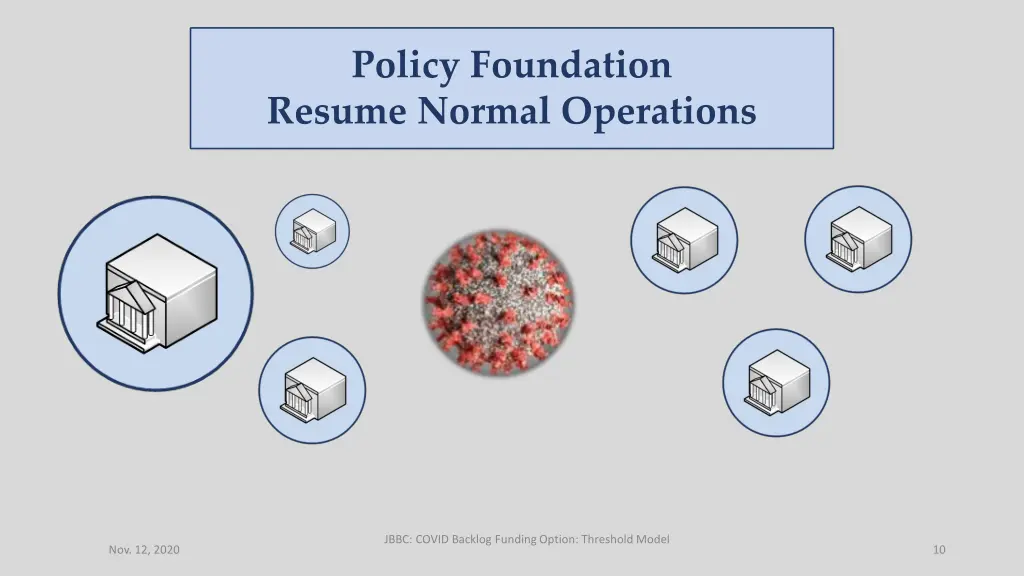 Policy Foundation
Resume Normal Operations

Nov. 12, 2020

JBBC: COVID Backlog Funding Option: Threshold Model

10